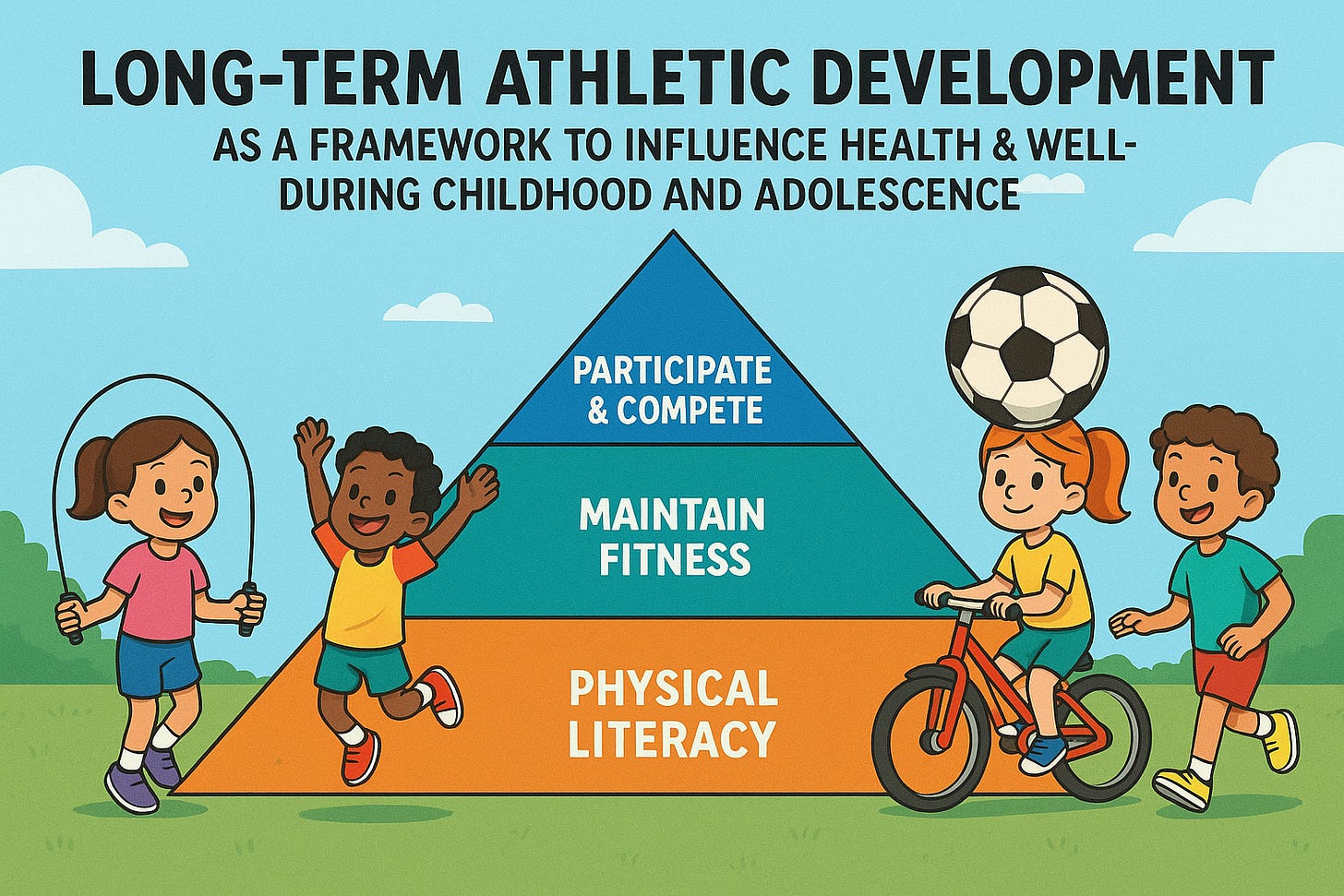 LONG-TERM ATHLETIC DEVELOPMENT

AS A FRAMEWORK TO INFLUENCE HEALTH & WELL-
DURING CHILDHOOD AND ADOLESCENCE

PARTICIPATE & COMPETE

MAINTAIN FITNESS

PHYSICAL LITERACY